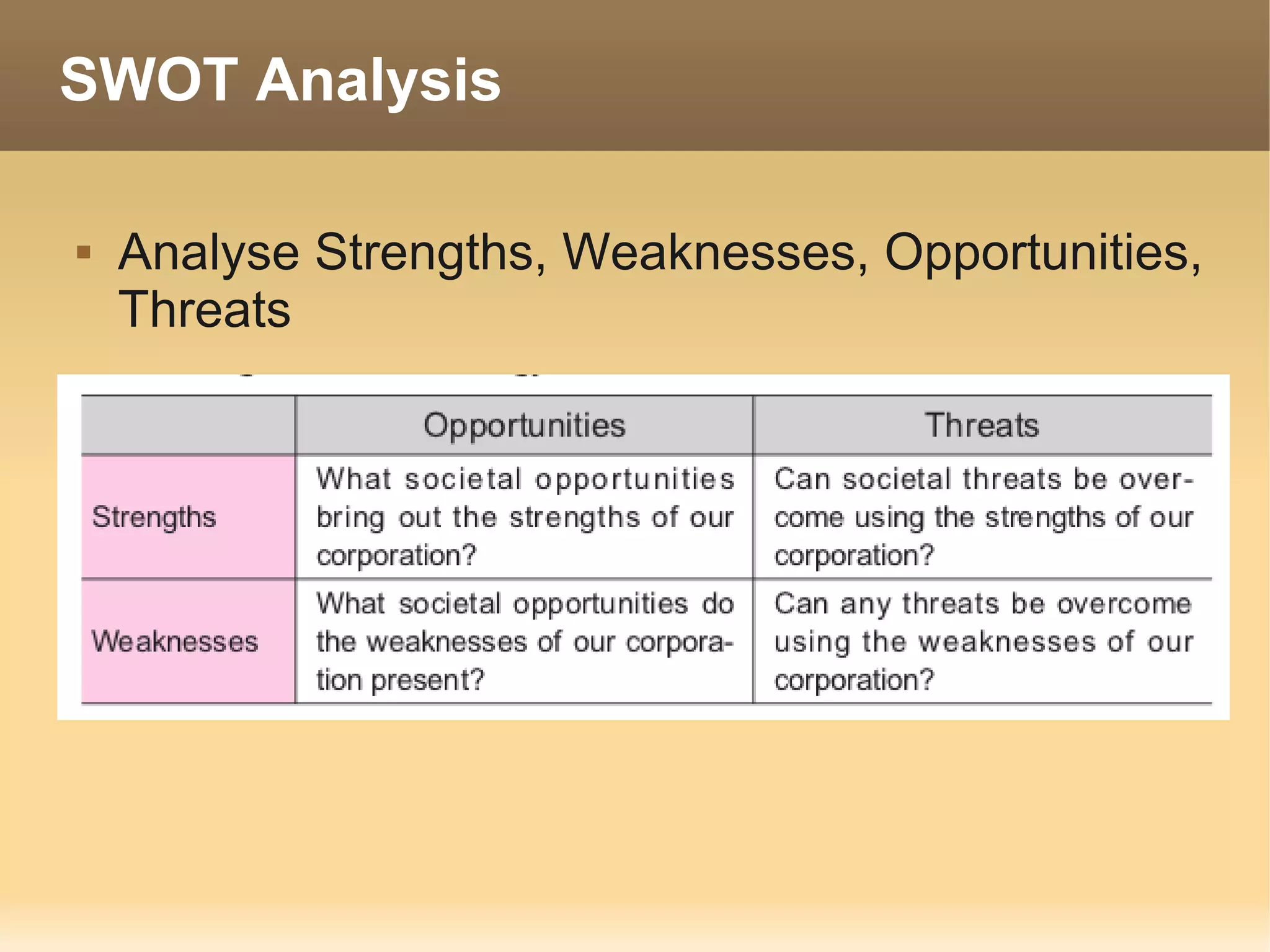 SWOT Analysis

▪ Analyse Strengths, Weaknesses, Opportunities, Threats

| | Opportunities | Threats |
|---|---|---|
| Strengths | What societal opportunities bring out the strengths of our corporation? | Can societal threats be overcome using the strengths of our corporation? |
| Weaknesses | What societal opportunities do the weaknesses of our corporation present? | Can any threats be overcome using the weaknesses of our corporation? |